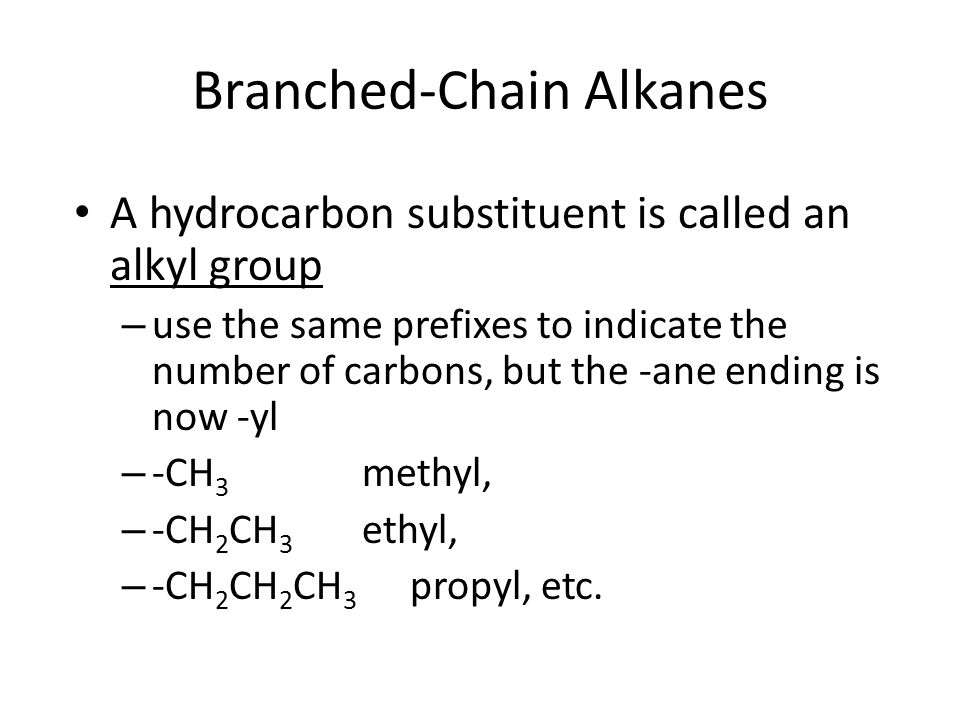 Branched-Chain Alkanes

• A hydrocarbon substituent is called an alkyl group

– use the same prefixes to indicate the number of carbons, but the -ane ending is now -yl

– $-CH_3$ methyl,

– $-CH_2CH_3$ ethyl,

– $-CH_2CH_2CH_3$ propyl, etc.